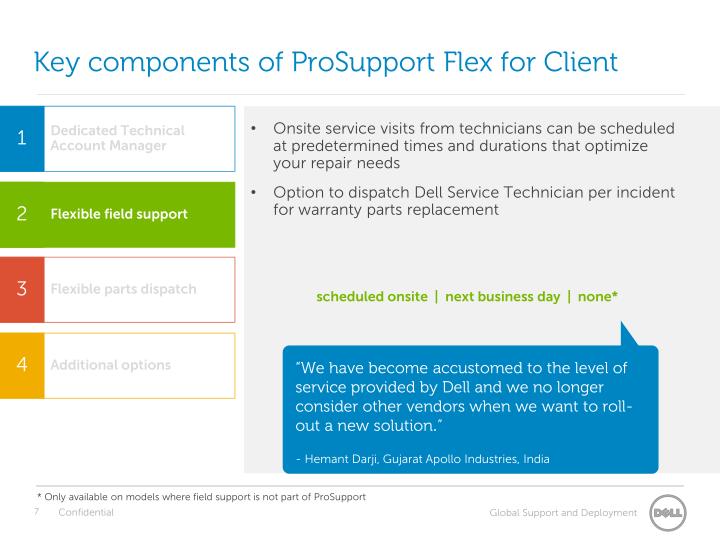 Key components of ProSupport Flex for Client

1 Dedicated Technical Account Manager

2 Flexible field support

3 Flexible parts dispatch

4 Additional options

• Onsite service visits from technicians can be scheduled at predetermined times and durations that optimize your repair needs

• Option to dispatch Dell Service Technician per incident for warranty parts replacement

scheduled onsite | next business day | none*

"We have become accustomed to the level of service provided by Dell and we no longer consider other vendors when we want to roll-out a new solution."

- Hemant Darji, Gujarat Apollo Industries, India

* Only available on models where field support is not part of ProSupport

7 Confidential

Global Support and Deployment

DELL